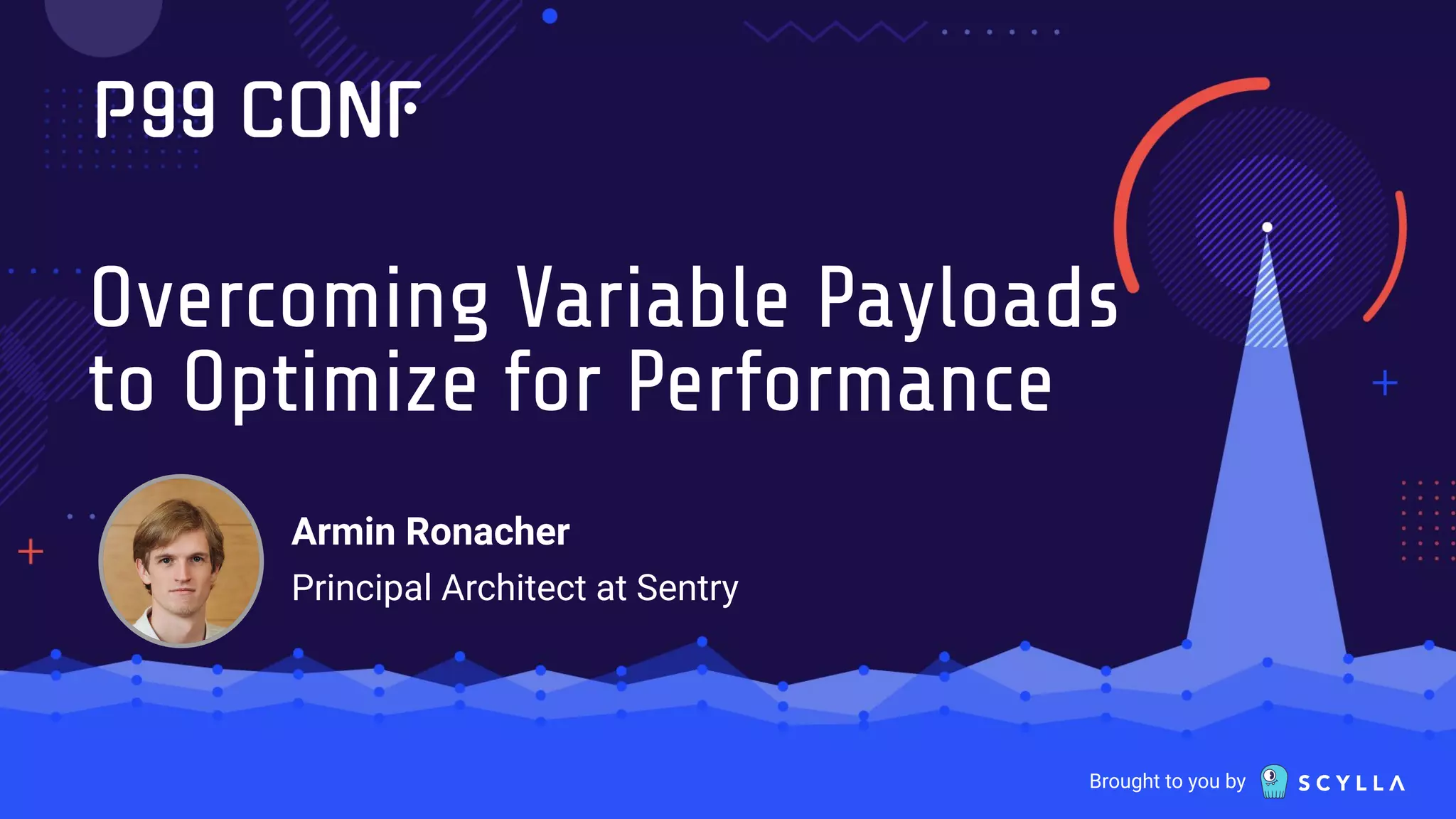 P99 CONF

Overcoming Variable Payloads to Optimize for Performance

Armin Ronacher
Principal Architect at Sentry

Brought to you by SCYLLA